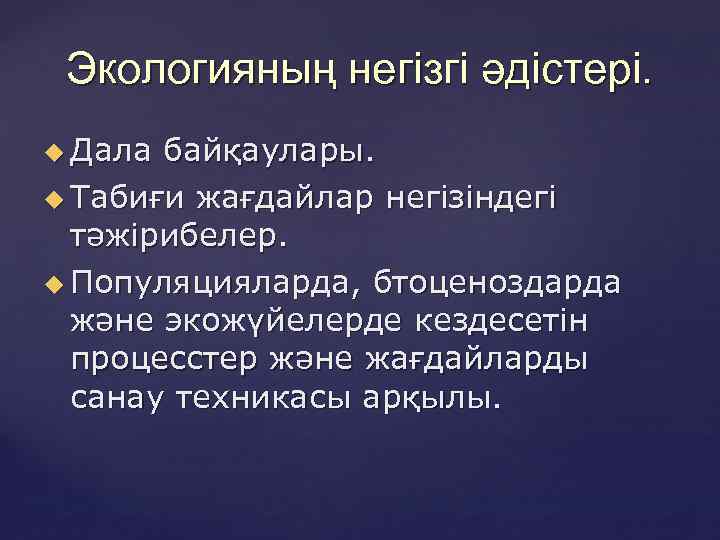 Экологияның негізгі әдістері.

Дала байқаулары.

Табиғи жағдайлар негізіндегі тәжірибелер.

Популяцияларда, бтоценоздарда және экожүйелерде кездесетін процесстер және жағдайларды санау техникасы арқылы.